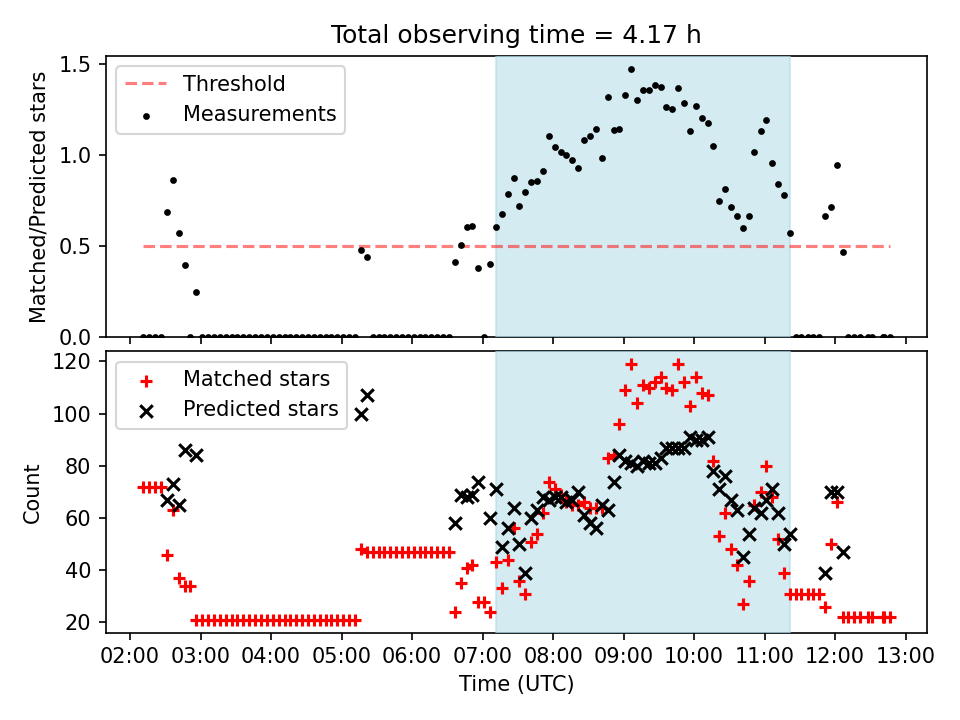 Total observing time = 4.17 h

Threshold
Measurements

Matched/Predicted stars

1.5
1.0
0.5
0.0

Matched stars
Predicted stars

Count

120
100
80
60
40
20

02:00 03:00 04:00 05:00 06:00 07:00 08:00 09:00 10:00 11:00 12:00 13:00

Time (UTC)